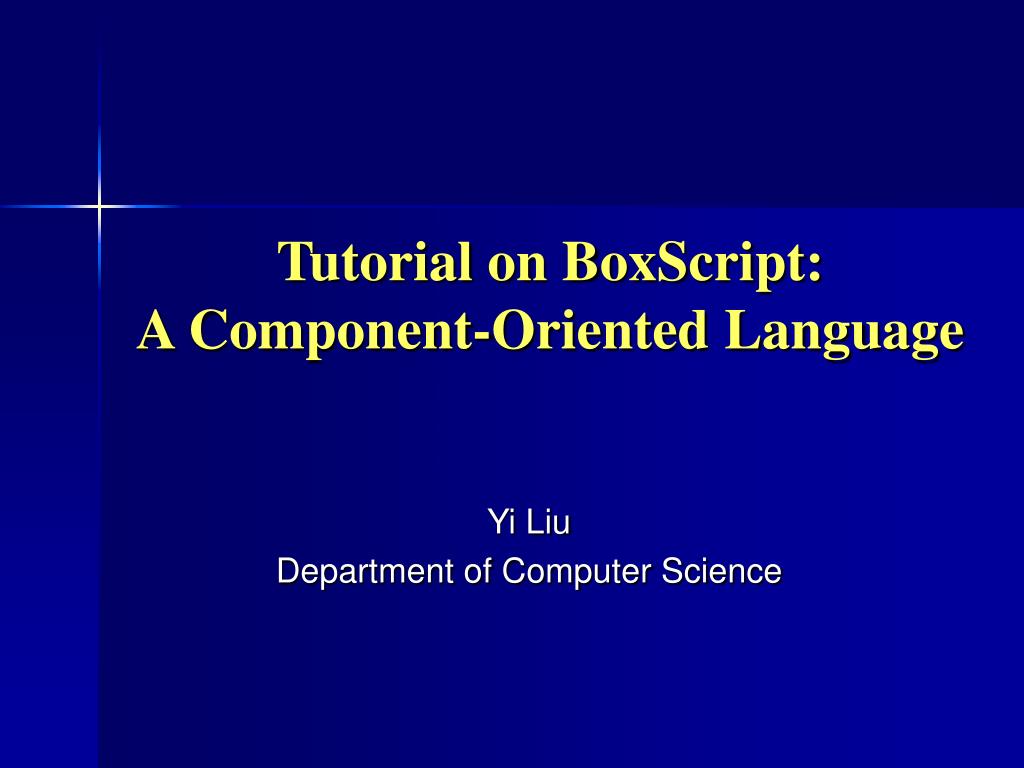 Tutorial on BoxScript:
A Component-Oriented Language

Yi Liu
Department of Computer Science